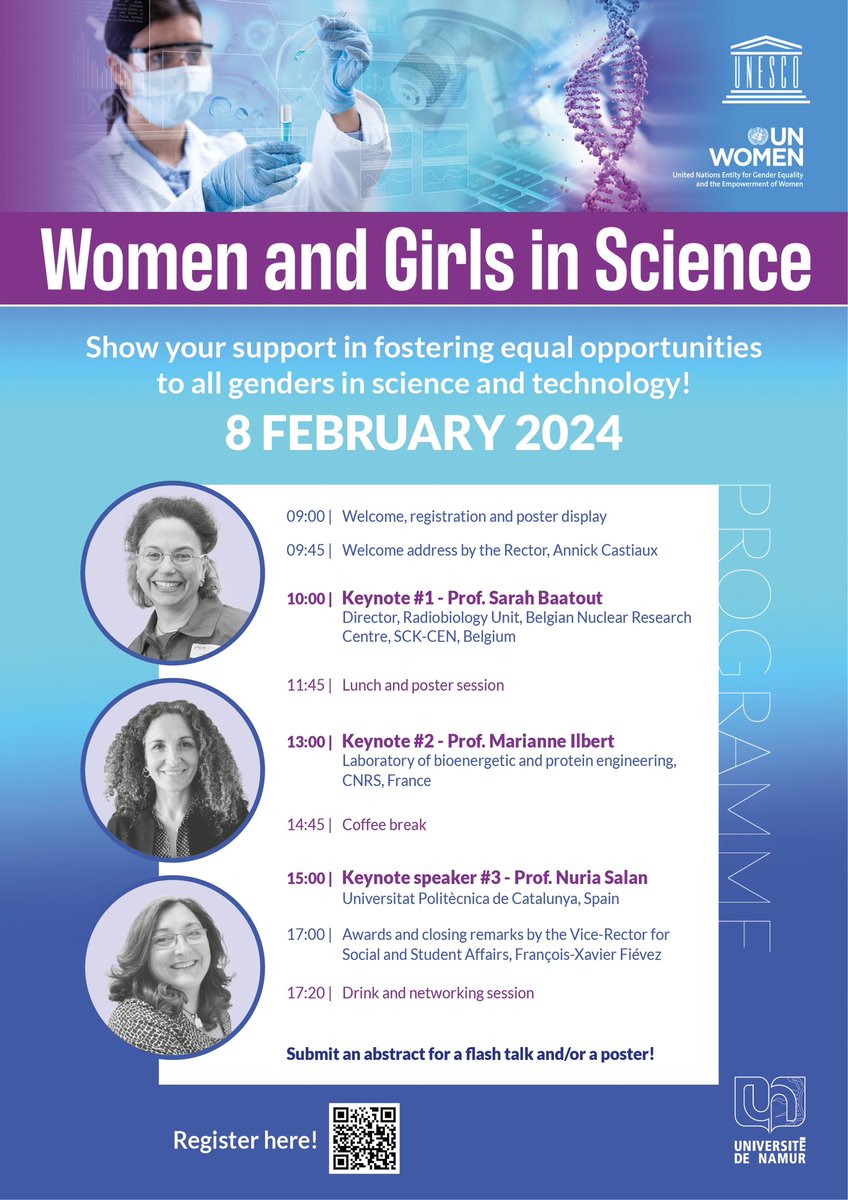 UNESCO

UN WOMEN
United Nations Entity for Gender Equality and the Empowerment of Women

Women and Girls in Science

Show your support in fostering equal opportunities to all genders in science and technology!

8 FEBRUARY 2024

PROGRAMME

09:00 | Welcome, registration and poster display

09:45 | Welcome address by the Rector, Annick Castiaux

10:00 | Keynote #1 - Prof. Sarah Baatout
Director, Radiobiology Unit, Belgian Nuclear Research Centre, SCK-CEN, Belgium

11:45 | Lunch and poster session

13:00 | Keynote #2 - Prof. Marianne Ilbert
Laboratory of bioenergetic and protein engineering, CNRS, France

14:45 | Coffee break

15:00 | Keynote speaker #3 - Prof. Nuria Salan
Universitat Politècnica de Catalunya, Spain

17:00 | Awards and closing remarks by the Vice-Rector for Social and Student Affairs, François-Xavier Fiévez

17:20 | Drink and networking session

Submit an abstract for a flash talk and/or a poster!

Register here!

UNIVERSITÉ DE NAMUR